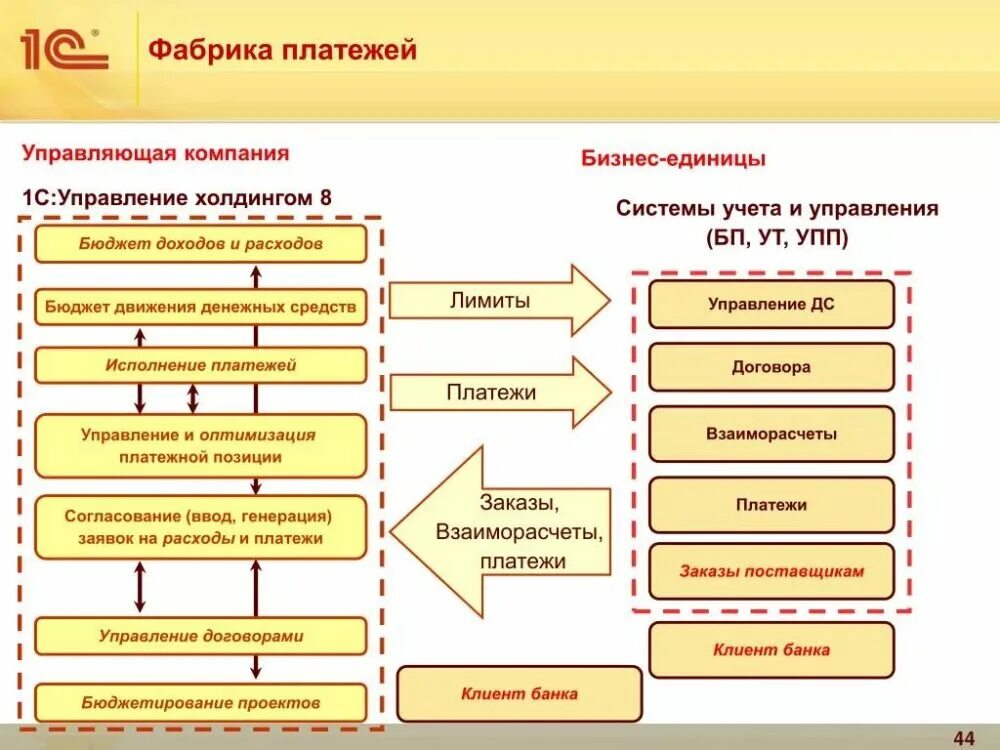 1С

Фабрика платежей

Управляющая компания

1С:Управление холдингом 8

Бюджет доходов и расходов

Бюджет движения денежных средств

Исполнение платежей

Управление и оптимизация платежной позиции

Согласование (ввод, генерация) заявок на расходы и платежи

Управление договорами

Бюджетирование проектов

Лимиты

Платежи

Заказы, Взаиморасчеты, платежи

Клиент банка

Бизнес-единицы

Системы учета и управления (БП, УТ, УПП)

Управление ДС

Договора

Взаиморасчеты

Платежи

Заказы поставщикам

Клиент банка

44